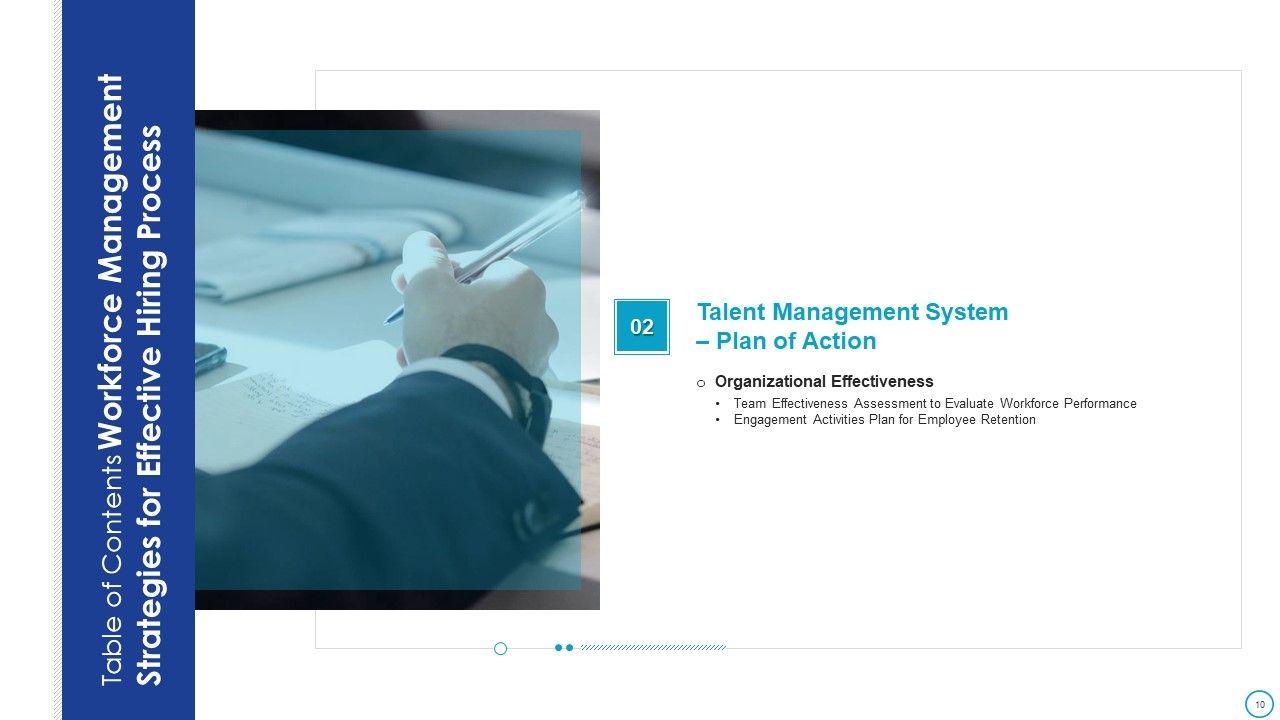 Table of Contents Workforce Management Strategies for Effective Hiring Process

02

Talent Management System – Plan of Action

o Organizational Effectiveness

• Team Effectiveness Assessment to Evaluate Workforce Performance
• Engagement Activities Plan for Employee Retention

10